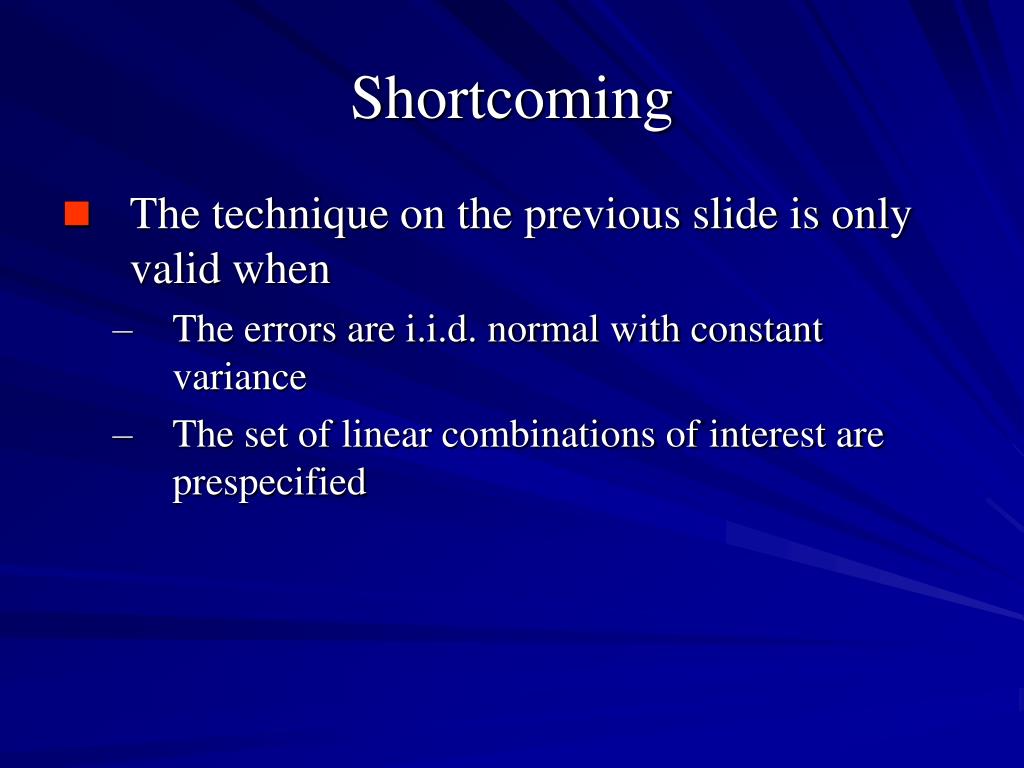 Shortcoming

The technique on the previous slide is only valid when

– The errors are i.i.d. normal with constant variance

– The set of linear combinations of interest are prespecified